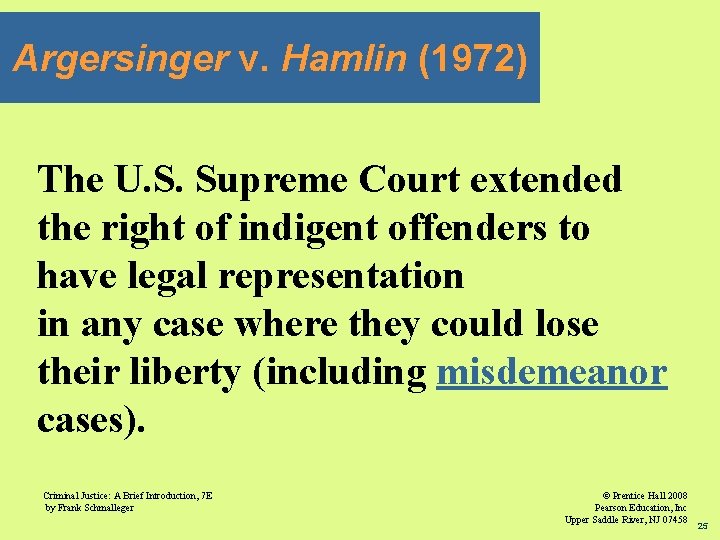 Argersinger v. Hamlin (1972)

The U.S. Supreme Court extended the right of indigent offenders to have legal representation
in any case where they could lose their liberty (including misdemeanor cases).

Criminal Justice: A Brief Introduction, 7E
by Frank Schmalleger

© Prentice Hall 2008
Pearson Education, Inc
Upper Saddle River, NJ 07458

25